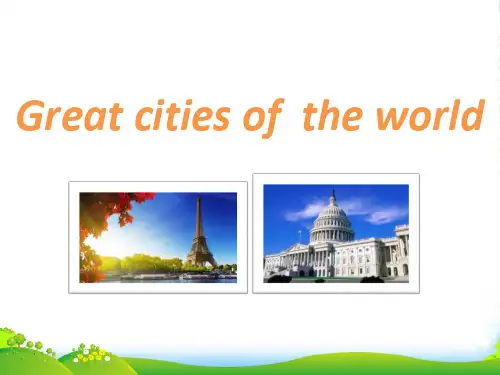 Great cities of  the world